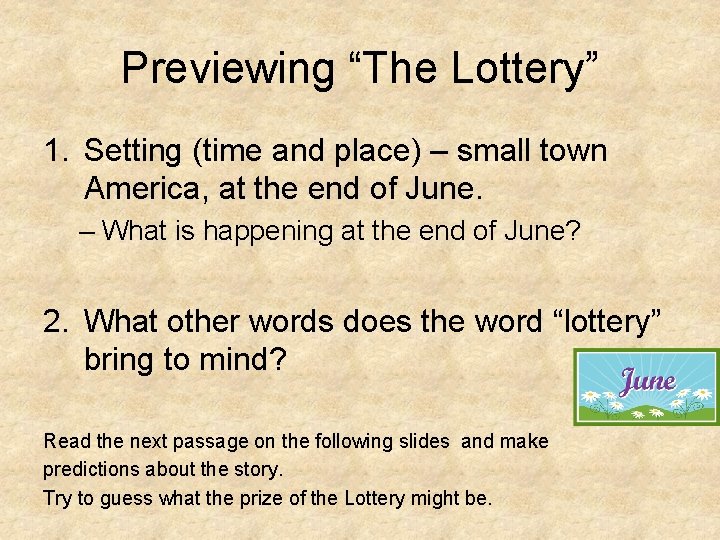 Previewing “The Lottery”

1. Setting (time and place) – small town America, at the end of June.

– What is happening at the end of June?

2. What other words does the word “lottery” bring to mind?

June

Read the next passage on the following slides and make predictions about the story.
Try to guess what the prize of the Lottery might be.